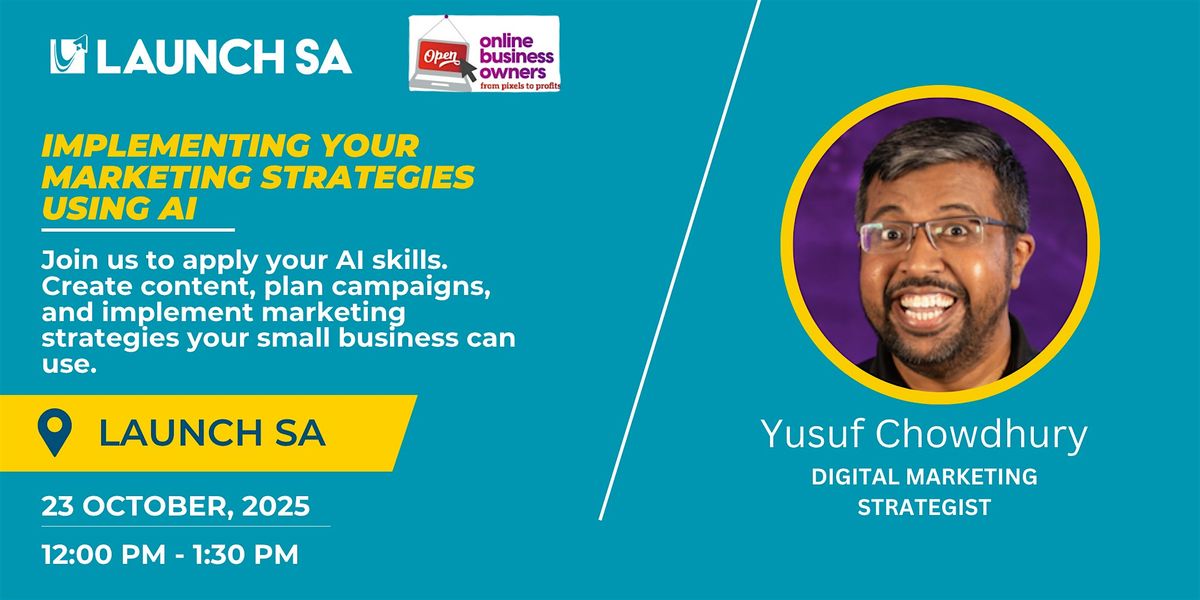 LAUNCH SA

Open online business owners from pixels to profits

IMPLEMENTING YOUR MARKETING STRATEGIES USING AI

Join us to apply your AI skills. Create content, plan campaigns, and implement marketing strategies your small business can use.

LAUNCH SA

23 OCTOBER, 2025

12:00 PM - 1:30 PM

Yusuf Chowdhury

DIGITAL MARKETING STRATEGIST